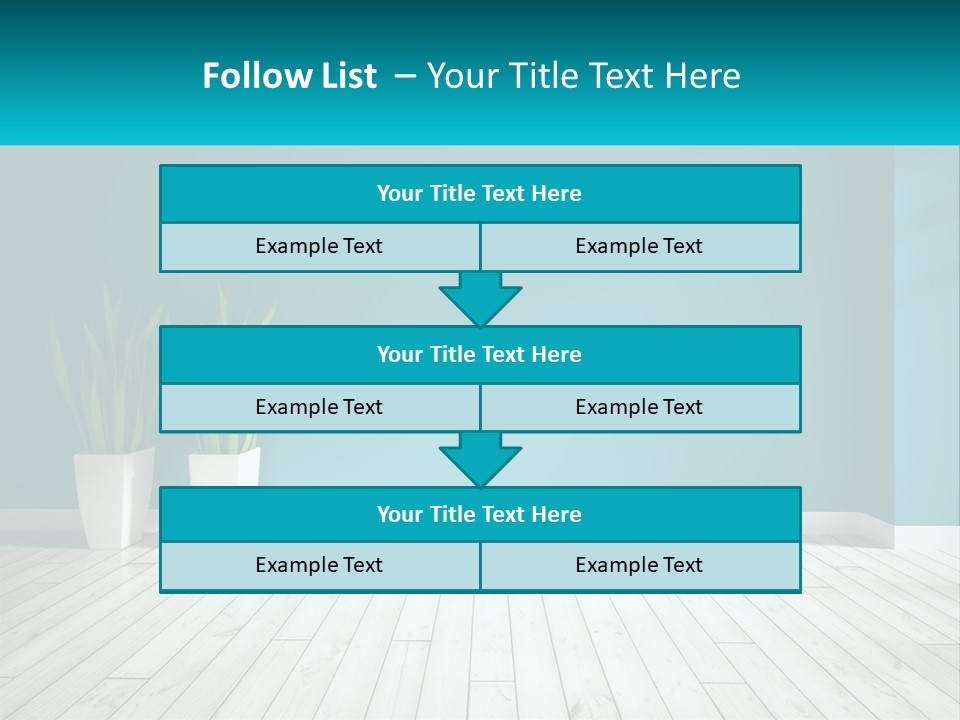 Follow List – Your Title Text Here

Your Title Text Here

Example Text

Example Text

Your Title Text Here

Example Text

Example Text

Your Title Text Here

Example Text

Example Text